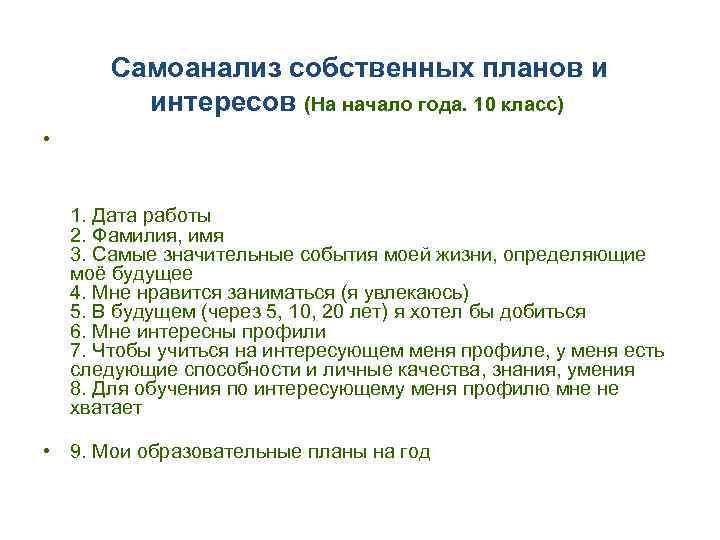 Самоанализ собственных планов и интересов (На начало года. 10 класс)

•

1. Дата работы
2. Фамилия, имя
3. Самые значительные события моей жизни, определяющие моё будущее
4. Мне нравится заниматься (я увлекаюсь)
5. В будущем (через 5, 10, 20 лет) я хотел бы добиться
6. Мне интересны профили
7. Чтобы учиться на интересующем меня профиле, у меня есть следующие способности и личные качества, знания, умения
8. Для обучения по интересующему меня профилю мне не хватает

• 9. Мои образовательные планы на год